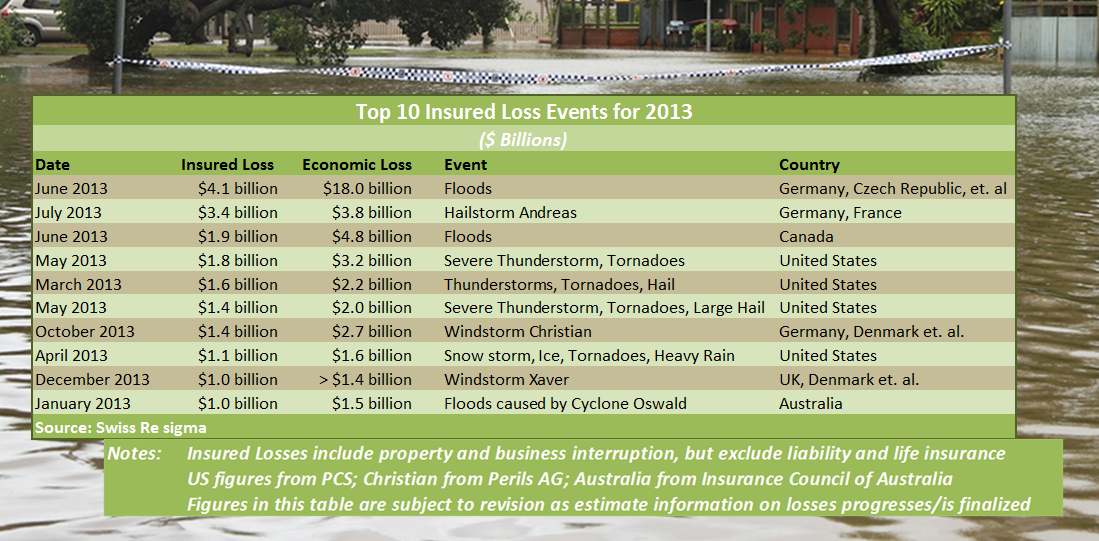 Top 10 Insured Loss Events for 2013

($ Billions)

| Date | Insured Loss | Economic Loss | Event | Country |
|---|---|---|---|---|
| June 2013 | $4.1 billion | $18.0 billion | Floods | Germany, Czech Republic, et. al |
| July 2013 | $3.4 billion | $3.8 billion | Hailstorm Andreas | Germany, France |
| June 2013 | $1.9 billion | $4.8 billion | Floods | Canada |
| May 2013 | $1.8 billion | $3.2 billion | Severe Thunderstorm, Tornadoes | United States |
| March 2013 | $1.6 billion | $2.2 billion | Thunderstorms, Tornadoes, Hail | United States |
| May 2013 | $1.4 billion | $2.0 billion | Severe Thunderstorm, Tornadoes, Large Hail | United States |
| October 2013 | $1.4 billion | $2.7 billion | Windstorm Christian | Germany, Denmark et. al. |
| April 2013 | $1.1 billion | $1.6 billion | Snow storm, Ice, Tornadoes, Heavy Rain | United States |
| December 2013 | $1.0 billion | > $1.4 billion | Windstorm Xaver | UK, Denmark et. al. |
| January 2013 | $1.0 billion | $1.5 billion | Floods caused by Cyclone Oswald | Australia |

Source: Swiss Re sigma

Notes: Insured Losses include property and business interruption, but exclude liability and life insurance
US figures from PCS; Christian from Perils AG; Australia from Insurance Council of Australia
Figures in this table are subject to revision as estimate information on losses progresses/is finalized